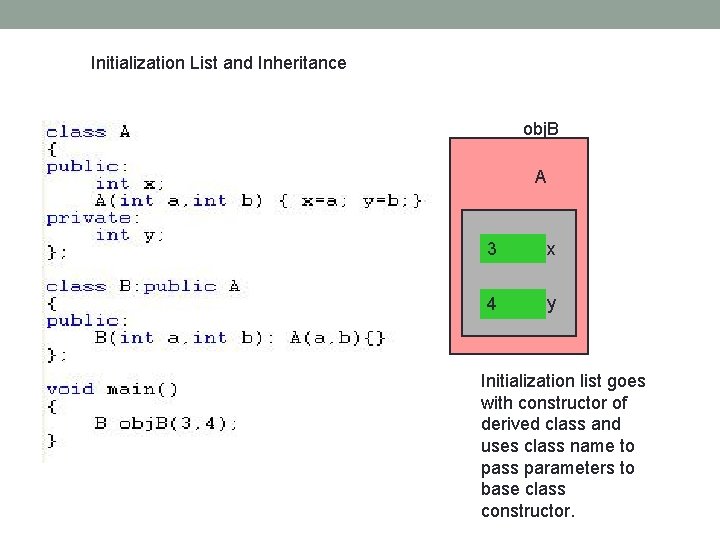 Initialization List and Inheritance

class A
{
public:
    int x;
    A(int a,int b) { x=a; y=b;}
private:
    int y;
};

class B:public A
{
public:
    B(int a,int b): A(a,b){}
};

void main()
{
    B objB(3,4);
}

objB

A

3 x

4 y

Initialization list goes with constructor of derived class and uses class name to pass parameters to base class constructor.